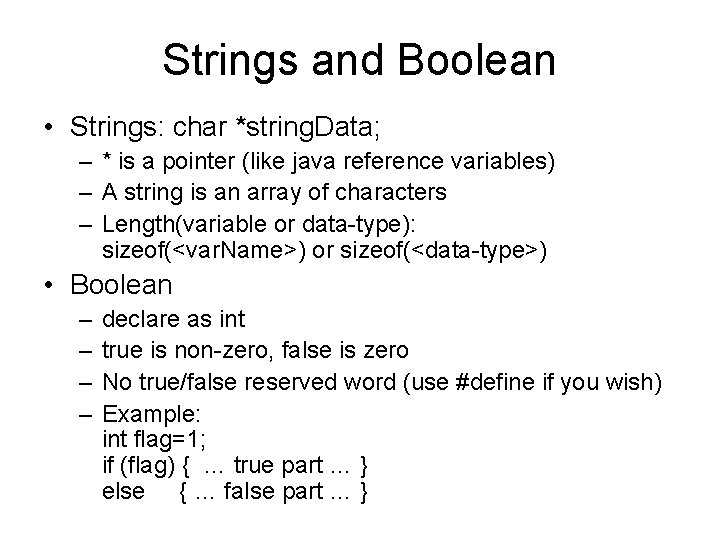 Strings and Boolean

• Strings: char *stringData;
– * is a pointer (like java reference variables)
– A string is an array of characters
– Length(variable or data-type):
sizeof(<varName>) or sizeof(<data-type>)

• Boolean
– declare as int
– true is non-zero, false is zero
– No true/false reserved word (use #define if you wish)
– Example:
int flag=1;
if (flag) { … true part … }
else { … false part … }